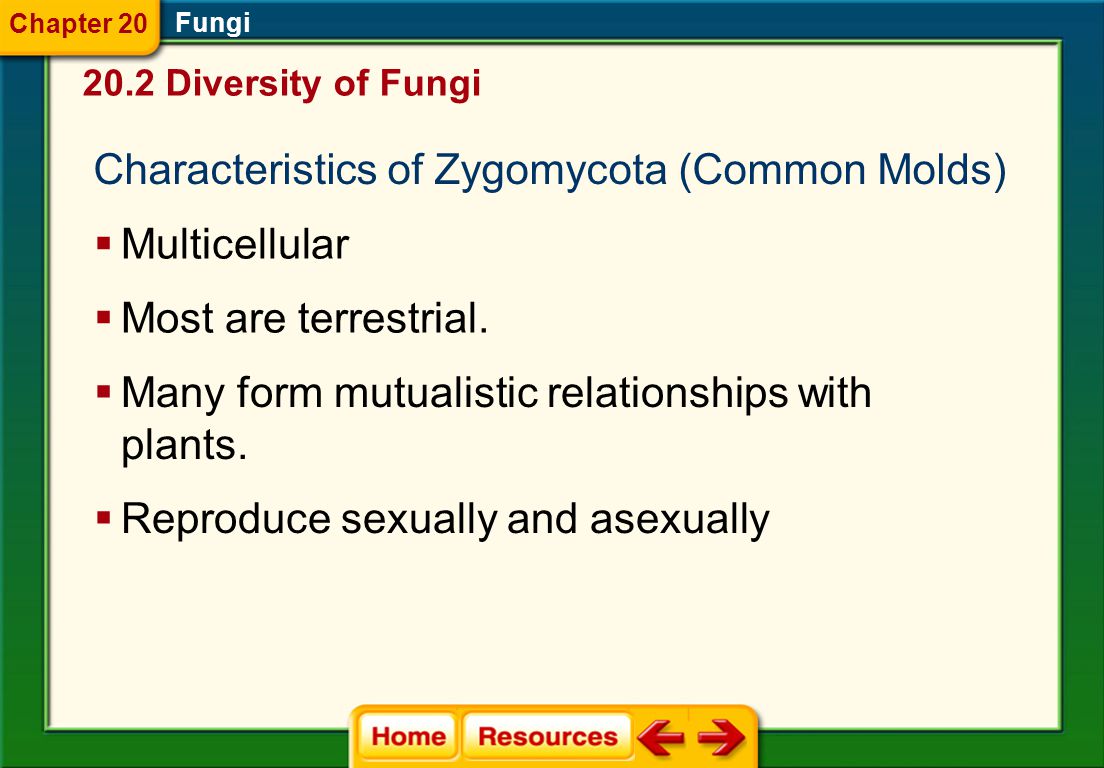 Chapter 20 Fungi

20.2 Diversity of Fungi

Characteristics of Zygomycota (Common Molds)

▪ Multicellular

▪ Most are terrestrial.

▪ Many form mutualistic relationships with plants.

▪ Reproduce sexually and asexually

Home Resources